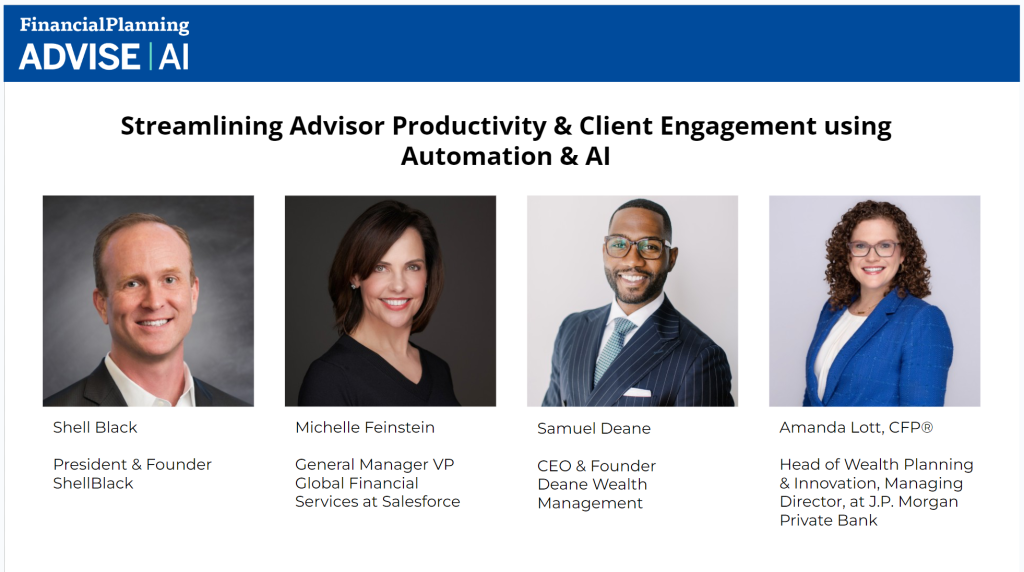 FinancialPlanning
ADVISE | AI

Streamlining Advisor Productivity & Client Engagement using Automation & AI

Shell Black

President & Founder ShellBlack

Michelle Feinstein

General Manager VP Global Financial Services at Salesforce

Samuel Deane

CEO & Founder Deane Wealth Management

Amanda Lott, CFP®

Head of Wealth Planning & Innovation, Managing Director, at J.P. Morgan Private Bank